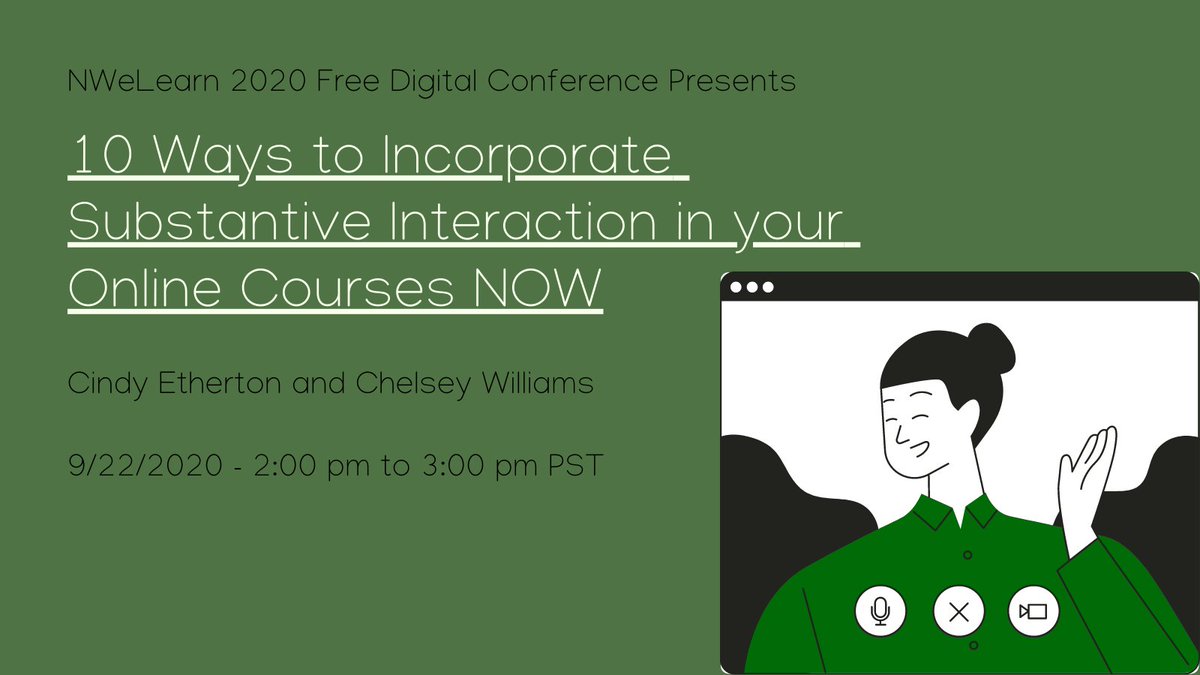 NWeLearn 2020 Free Digital Conference Presents

10 Ways to Incorporate Substantive Interaction in your Online Courses NOW

Cindy Etherton and Chelsey Williams

9/22/2020 - 2:00 pm to 3:00 pm PST